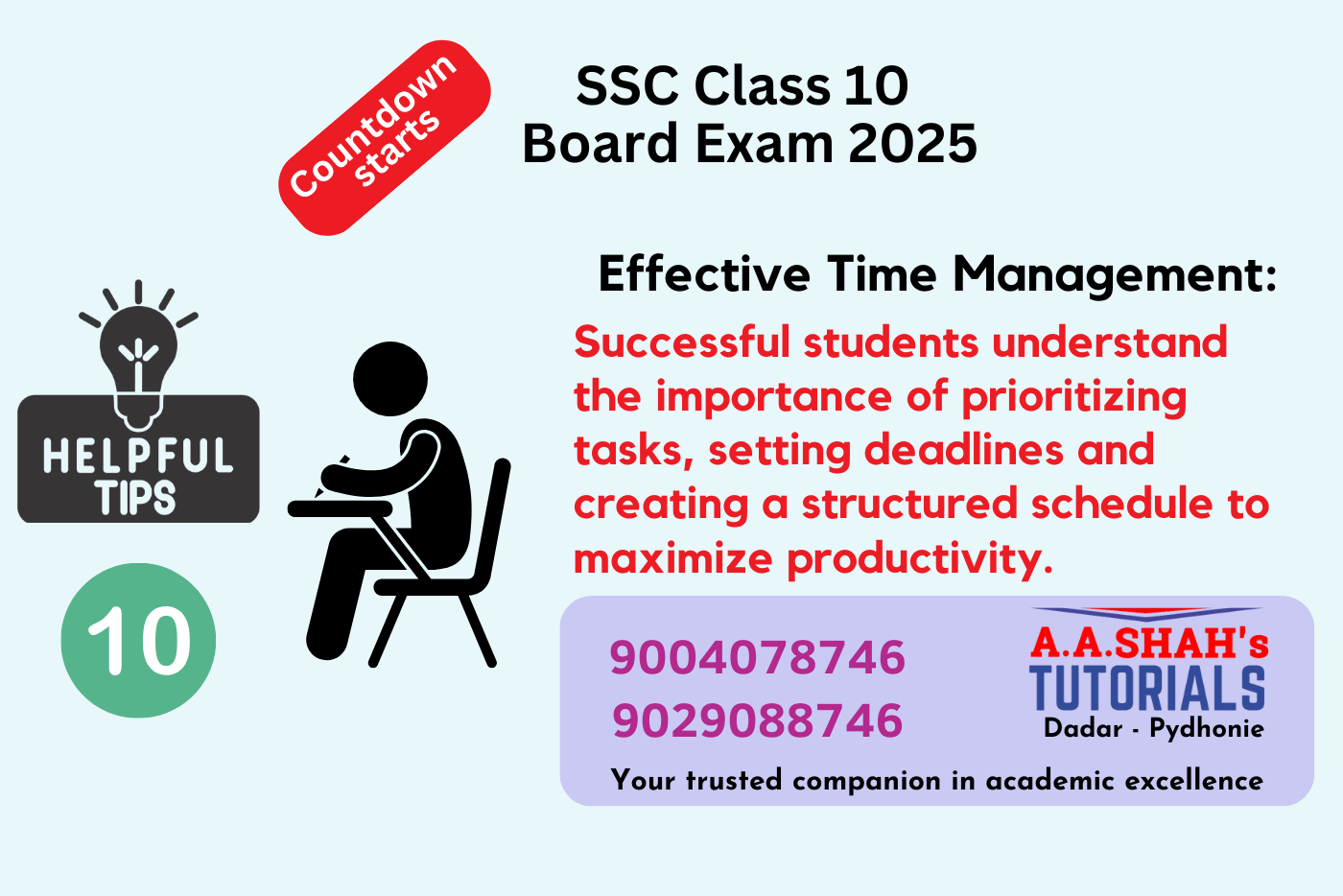 Countdown starts

SSC Class 10
Board Exam 2025

HELPFUL TIPS

10

Effective Time Management:

Successful students understand the importance of prioritizing tasks, setting deadlines and creating a structured schedule to maximize productivity.

9004078746
9029088746

A.A.SHAH's
TUTORIALS
Dadar - Pydhonie

Your trusted companion in academic excellence